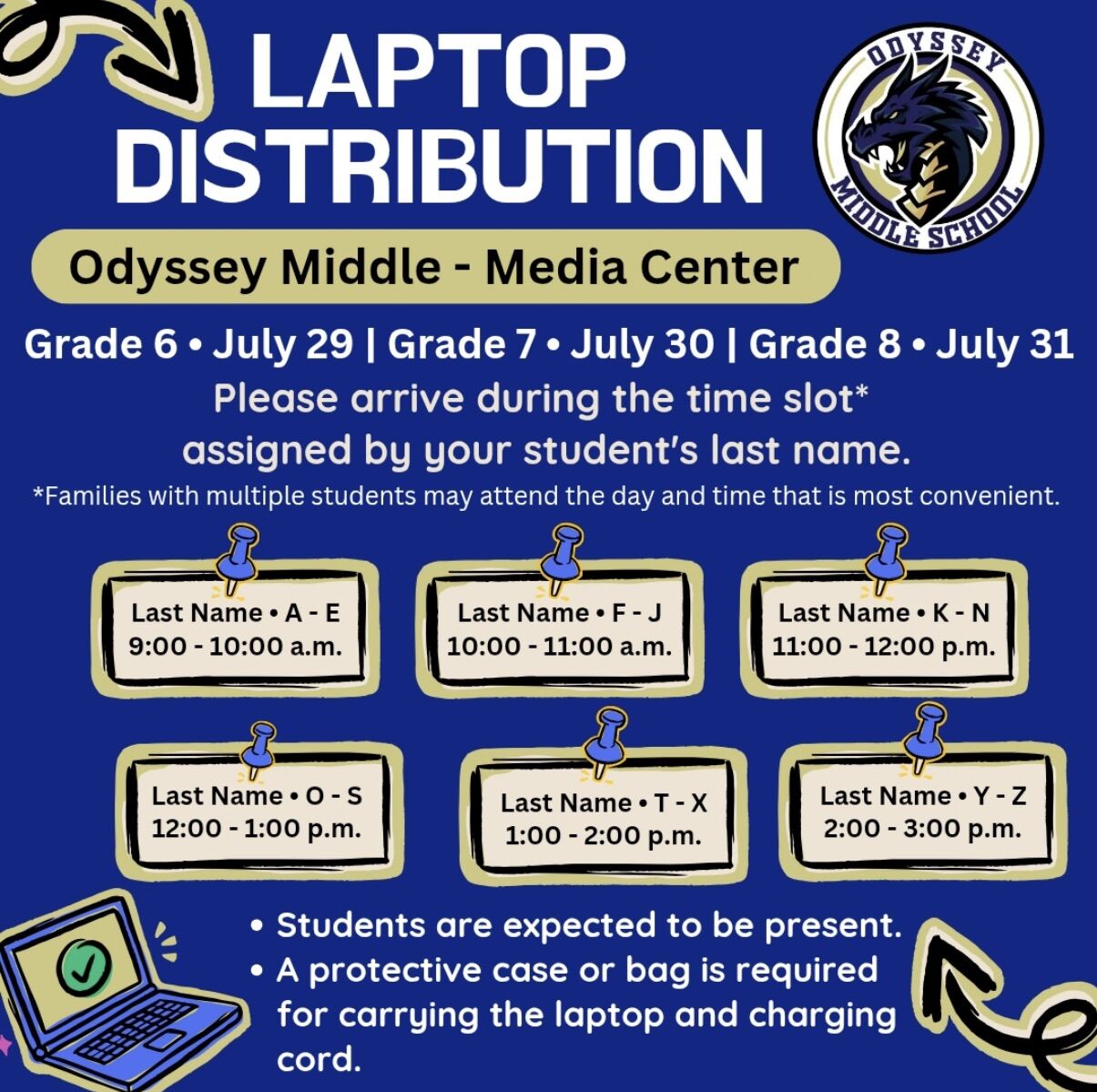 LAPTOP DISTRIBUTION

ODYSSEY MIDDLE SCHOOL

Odyssey Middle - Media Center

Grade 6 • July 29 | Grade 7 • July 30 | Grade 8 • July 31

Please arrive during the time slot* assigned by your student's last name.

*Families with multiple students may attend the day and time that is most convenient.

Last Name • A - E
9:00 - 10:00 a.m.

Last Name • F - J
10:00 - 11:00 a.m.

Last Name • K - N
11:00 - 12:00 p.m.

Last Name • O - S
12:00 - 1:00 p.m.

Last Name • T - X
1:00 - 2:00 p.m.

Last Name • Y - Z
2:00 - 3:00 p.m.

• Students are expected to be present.
• A protective case or bag is required for carrying the laptop and charging cord.